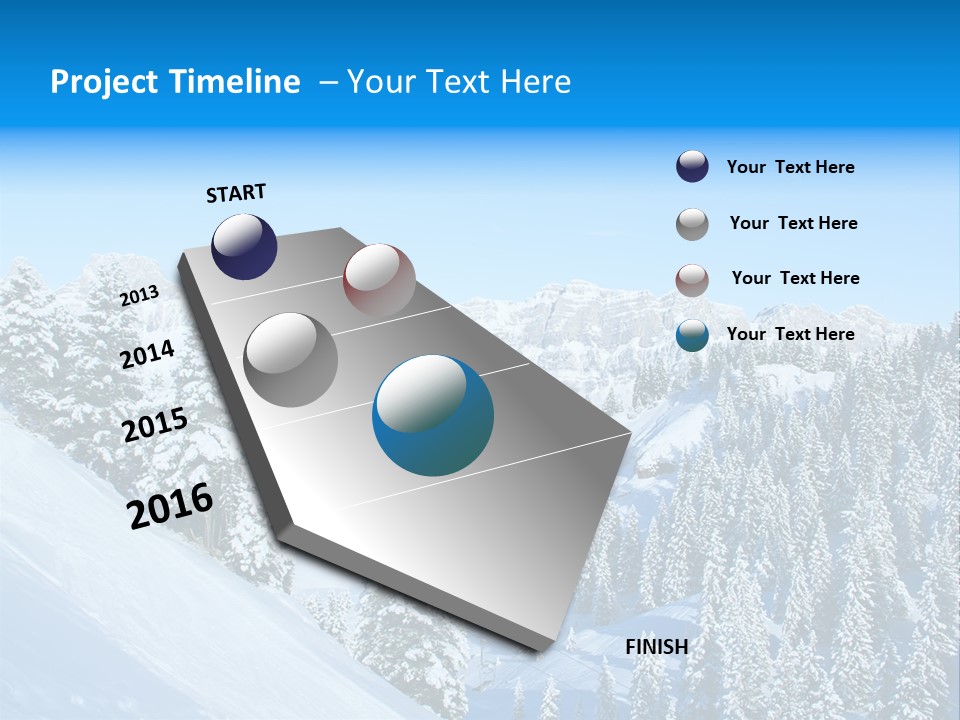 Project Timeline – Your Text Here

START

2013

2014

2015

2016

FINISH

Your Text Here

Your Text Here

Your Text Here

Your Text Here